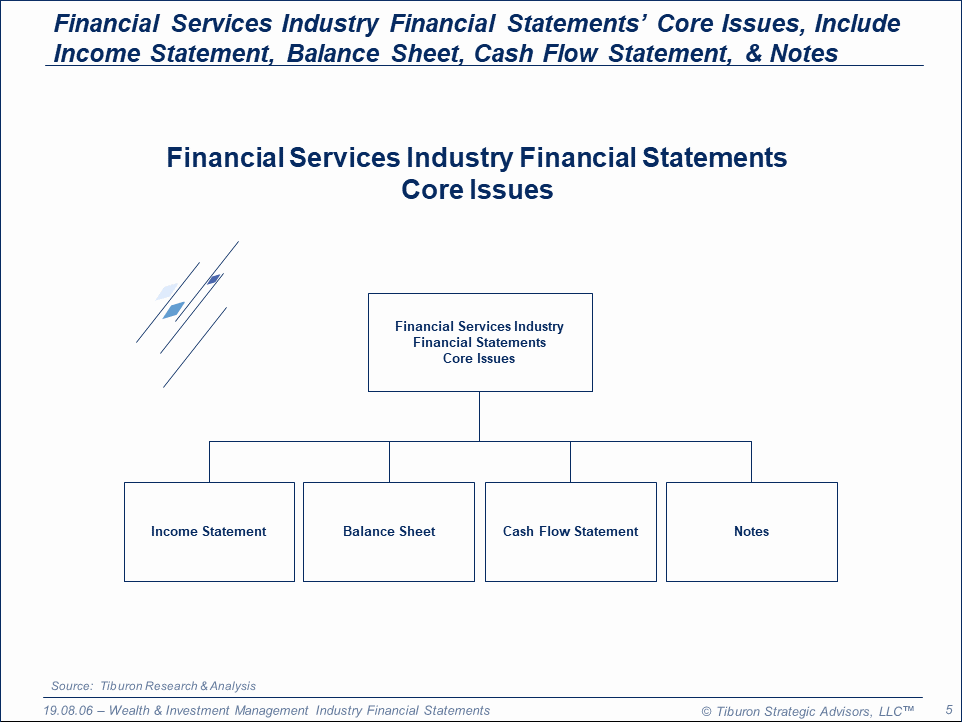 Financial Services Industry Financial Statements' Core Issues, Include Income Statement, Balance Sheet, Cash Flow Statement, & Notes

Financial Services Industry Financial Statements
Core Issues

Financial Services Industry
Financial Statements
Core Issues

Income Statement

Balance Sheet

Cash Flow Statement

Notes

Source: Tiburon Research & Analysis

19.08.06 – Wealth & Investment Management Industry Financial Statements

© Tiburon Strategic Advisors, LLC™

5